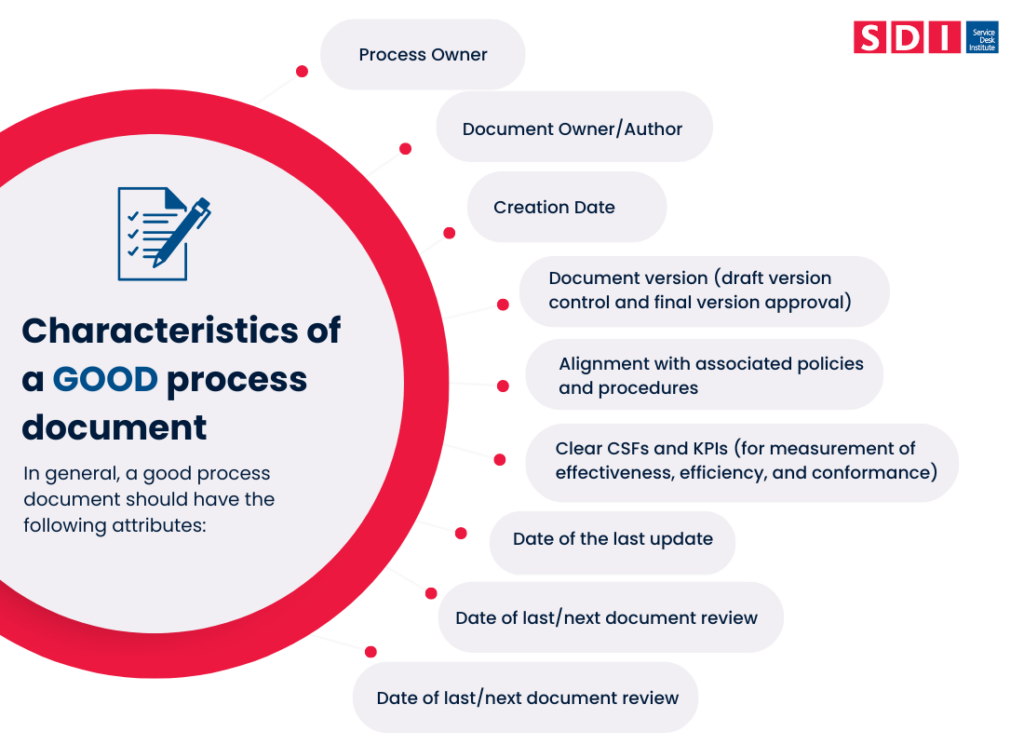 SDI Service Desk Institute

Characteristics of a GOOD process document

In general, a good process document should have the following attributes:

Process Owner

Document Owner/Author

Creation Date

Document version (draft version control and final version approval)

Alignment with associated policies and procedures

Clear CSFs and KPIs (for measurement of effectiveness, efficiency, and conformance)

Date of the last update

Date of last/next document review

Date of last/next document review